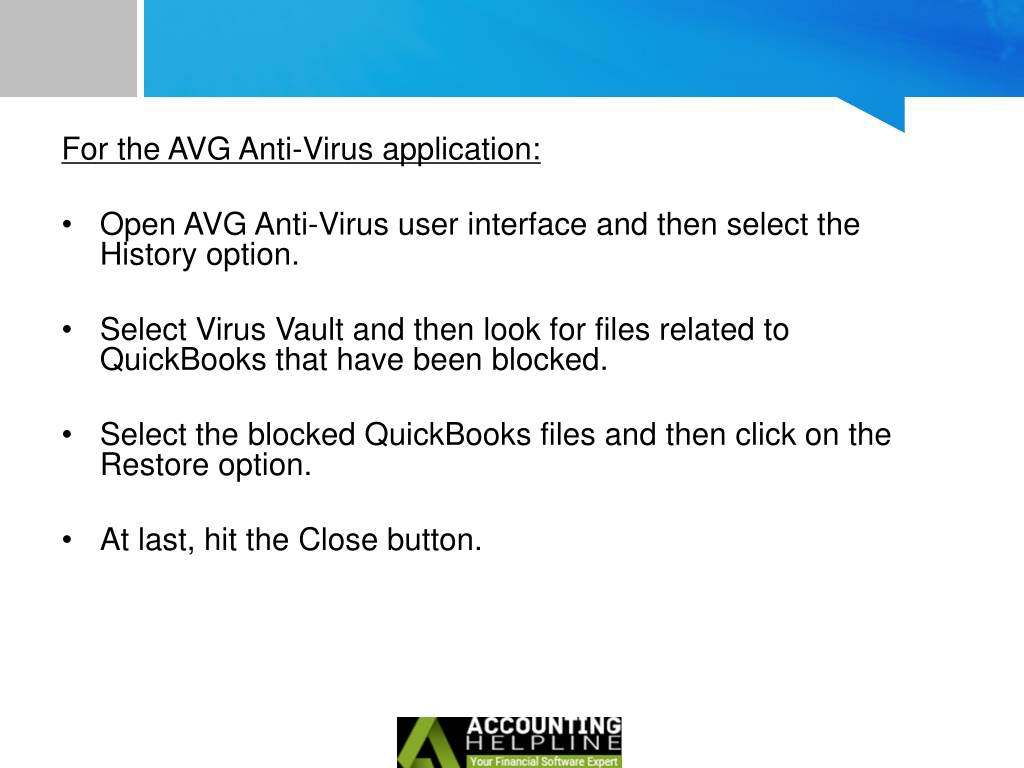 For the AVG Anti-Virus application:

• Open AVG Anti-Virus user interface and then select the History option.

• Select Virus Vault and then look for files related to QuickBooks that have been blocked.

• Select the blocked QuickBooks files and then click on the Restore option.

• At last, hit the Close button.

ACCOUNTING HELPLINE
Your Financial Software Expert